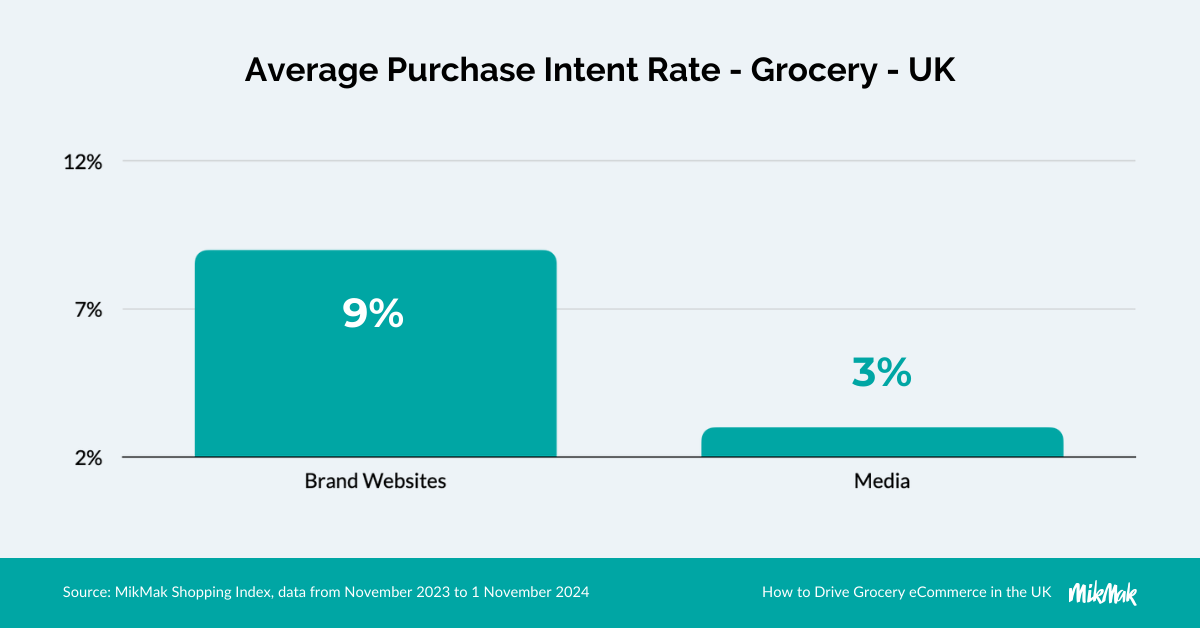 Average Purchase Intent Rate - Grocery - UK

12%

7%

2%

9%

3%

Brand Websites

Media

Source: MikMak Shopping Index, data from November 2023 to 1 November 2024

How to Drive Grocery eCommerce in the UK

MikMak